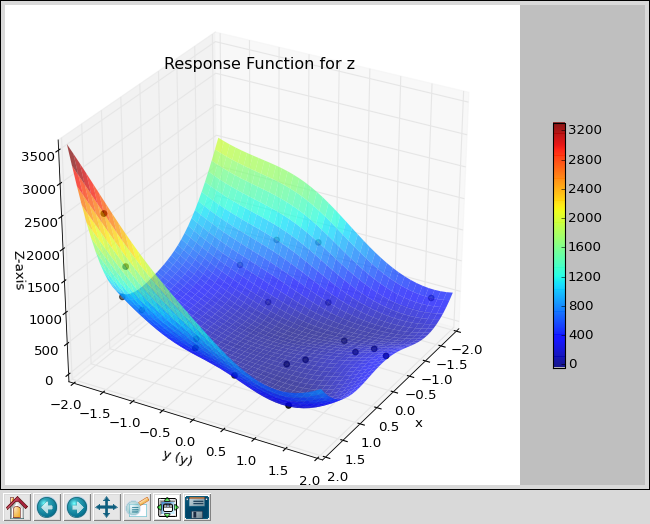 Response Function for z

3500
3000
2500
2000
1500
1000
500
0
Z-axis

−2.0 −1.5 −1.0 −0.5 0.0 0.5 1.0 1.5 2.0
y (y)

−2.0 −1.5 −1.0 −0.5 0.0 0.5 1.0 1.5 2.0
x

3200
2800
2400
2000
1600
1200
800
400
0